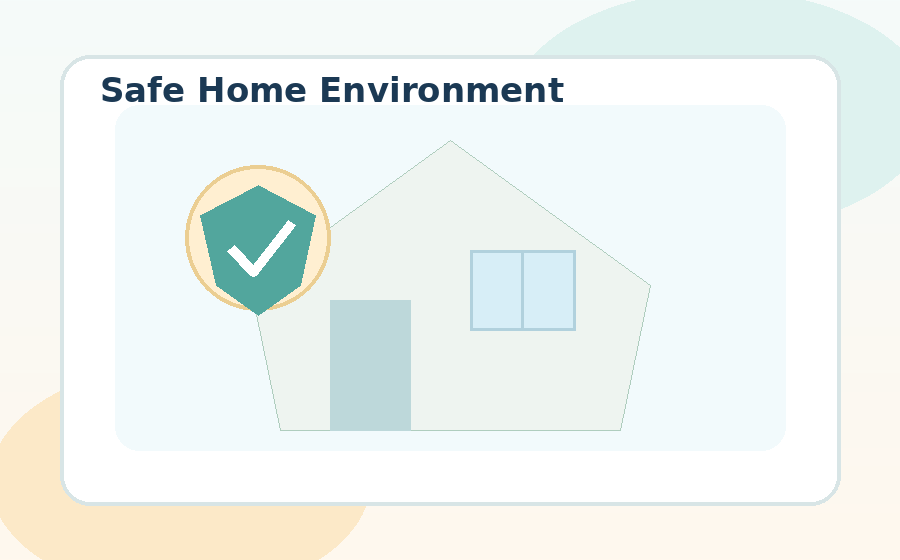 Safe Home Environment